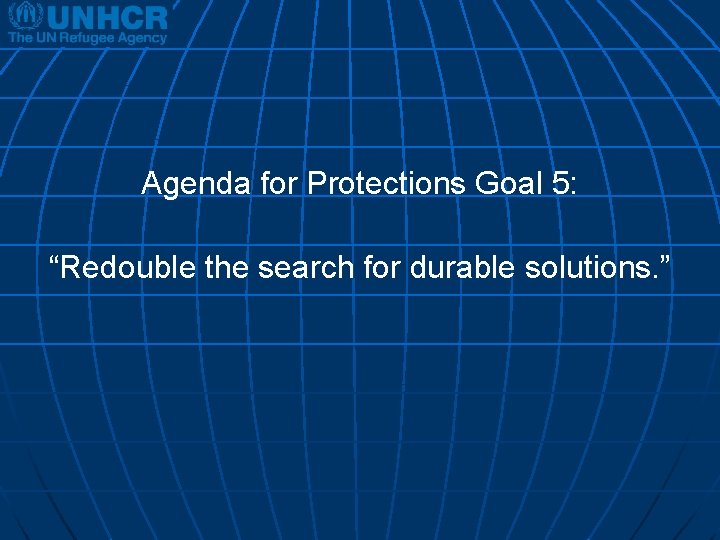 UNHCR
The UN Refugee Agency

Agenda for Protections Goal 5:

“Redouble the search for durable solutions.”